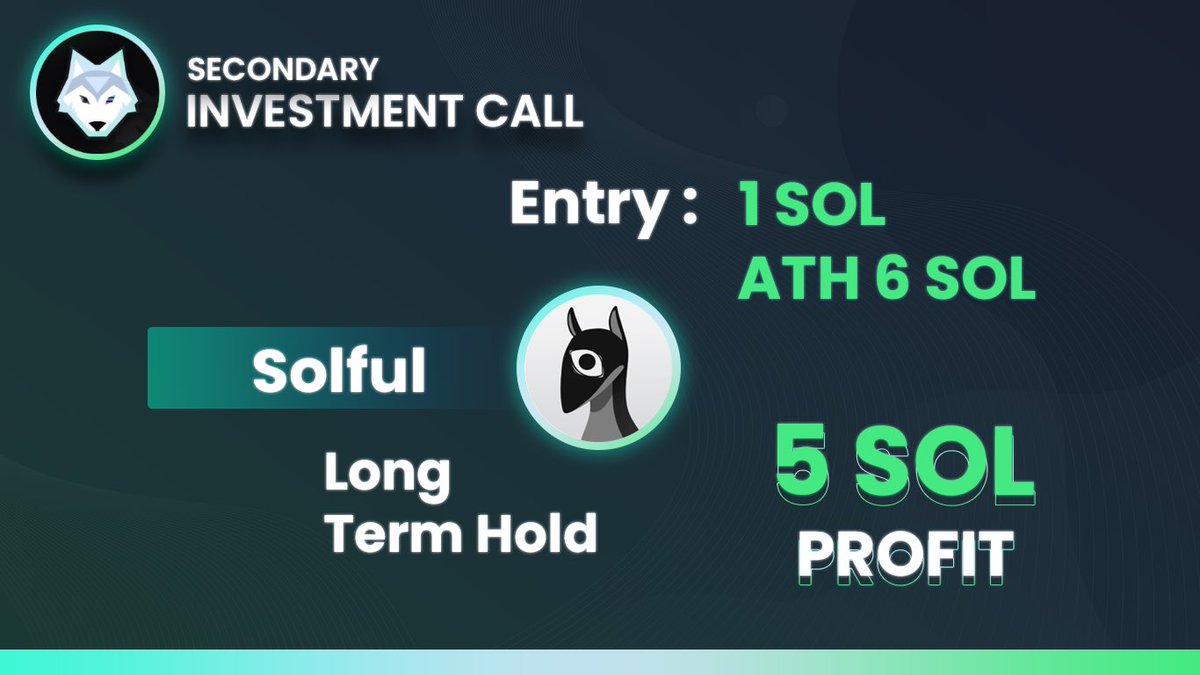 SECONDARY
INVESTMENT CALL

Entry : 1 SOL
ATH 6 SOL

Solful

Long
Term Hold

5 SOL
PROFIT